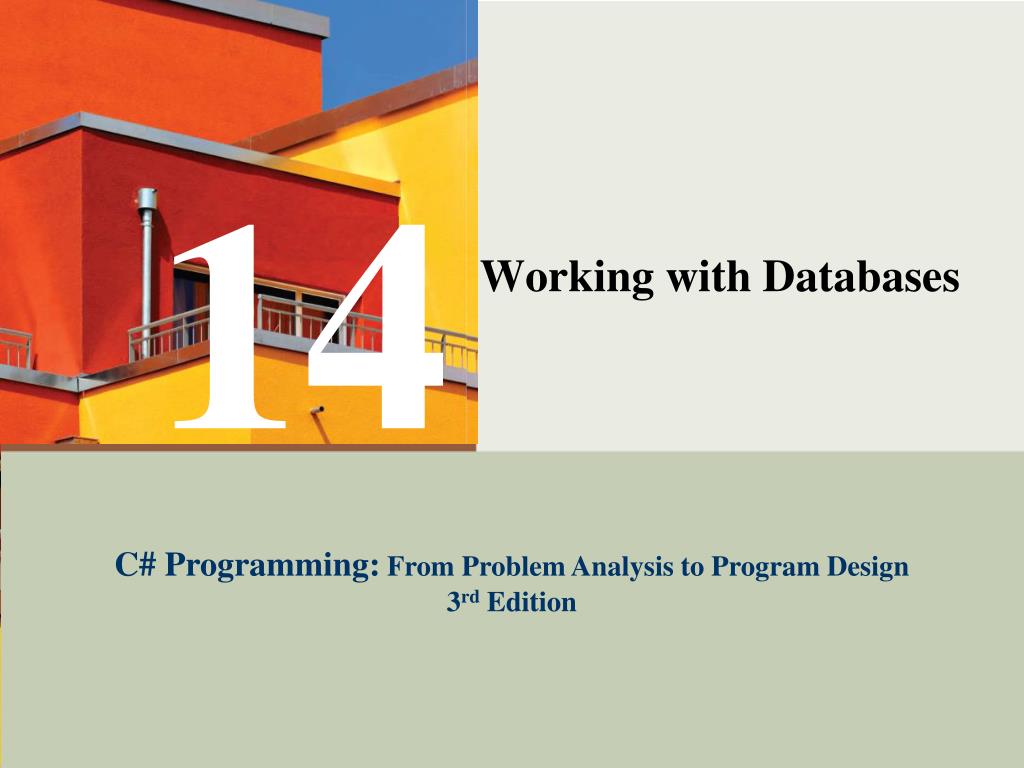 14

Working with Databases

C# Programming: From Problem Analysis to Program Design
3rd Edition